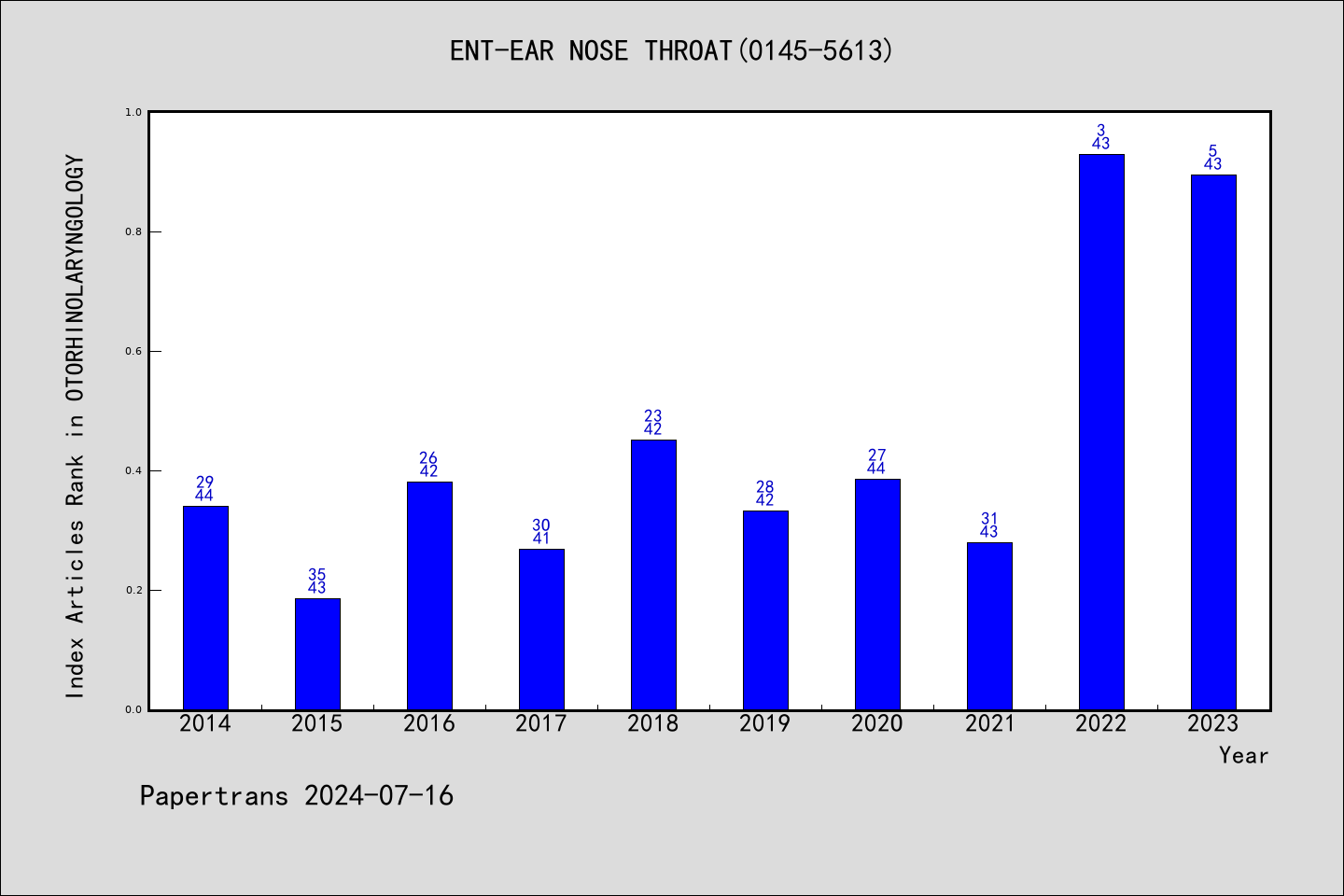 ENT-EAR NOSE THROAT(0145-5613)

Index Articles Rank in OTORHINOLARYNGOLOGY

1.0
0.8
0.6
0.4
0.2
0.0

29
44

35
43

26
42

30
41

23
42

28
42

27
44

31
43

3
43

5
43

2014 2015 2016 2017 2018 2019 2020 2021 2022 2023

Year

Papertrans 2024-07-16